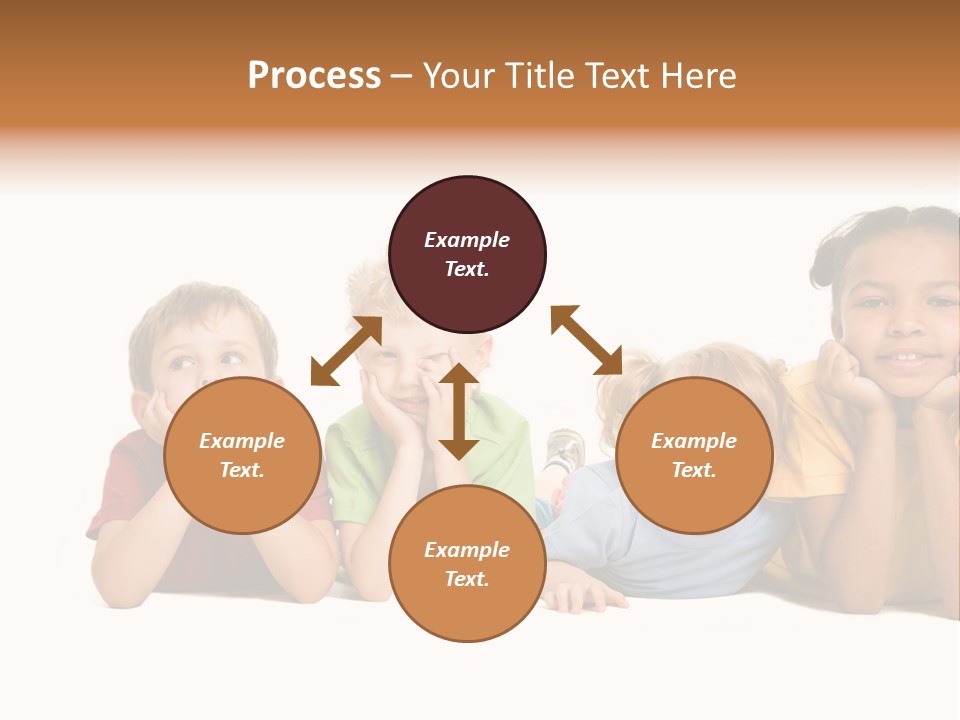 Process – Your Title Text Here

Example Text.

Example Text.

Example Text.

Example Text.